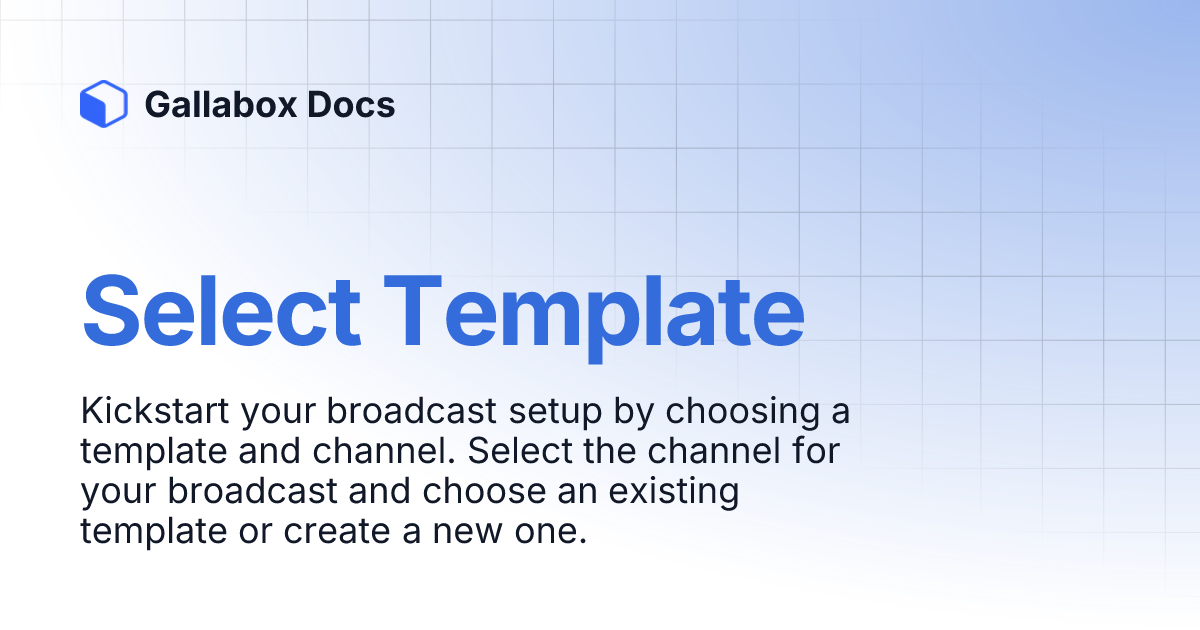 Gallabox Docs

Select Template

Kickstart your broadcast setup by choosing a template and channel. Select the channel for your broadcast and choose an existing template or create a new one.